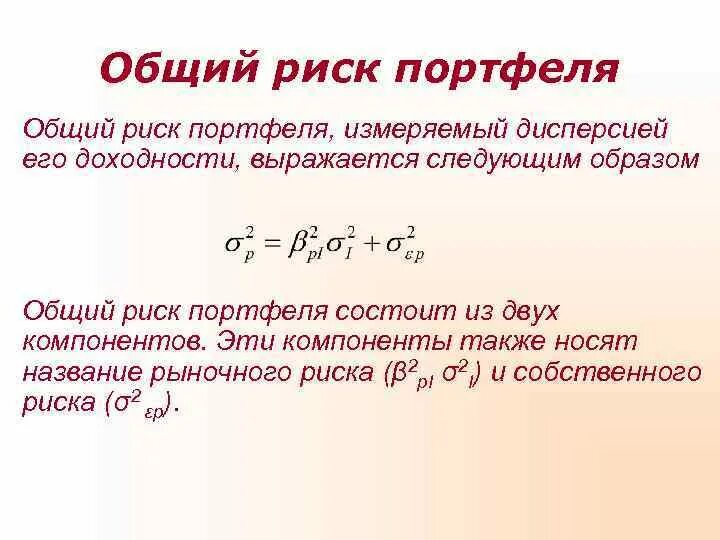 Общий риск портфеля

Общий риск портфеля, измеряемый дисперсией его доходности, выражается следующим образом

$\sigma_p^2 = \beta_{pI}^2 \sigma_I^2 + \sigma_{\varepsilon p}^2$

Общий риск портфеля состоит из двух компонентов. Эти компоненты также носят название рыночного риска ($\beta^2_{pI}$ $\sigma^2_I$) и собственного риска ($\sigma^2_{\varepsilon p}$).